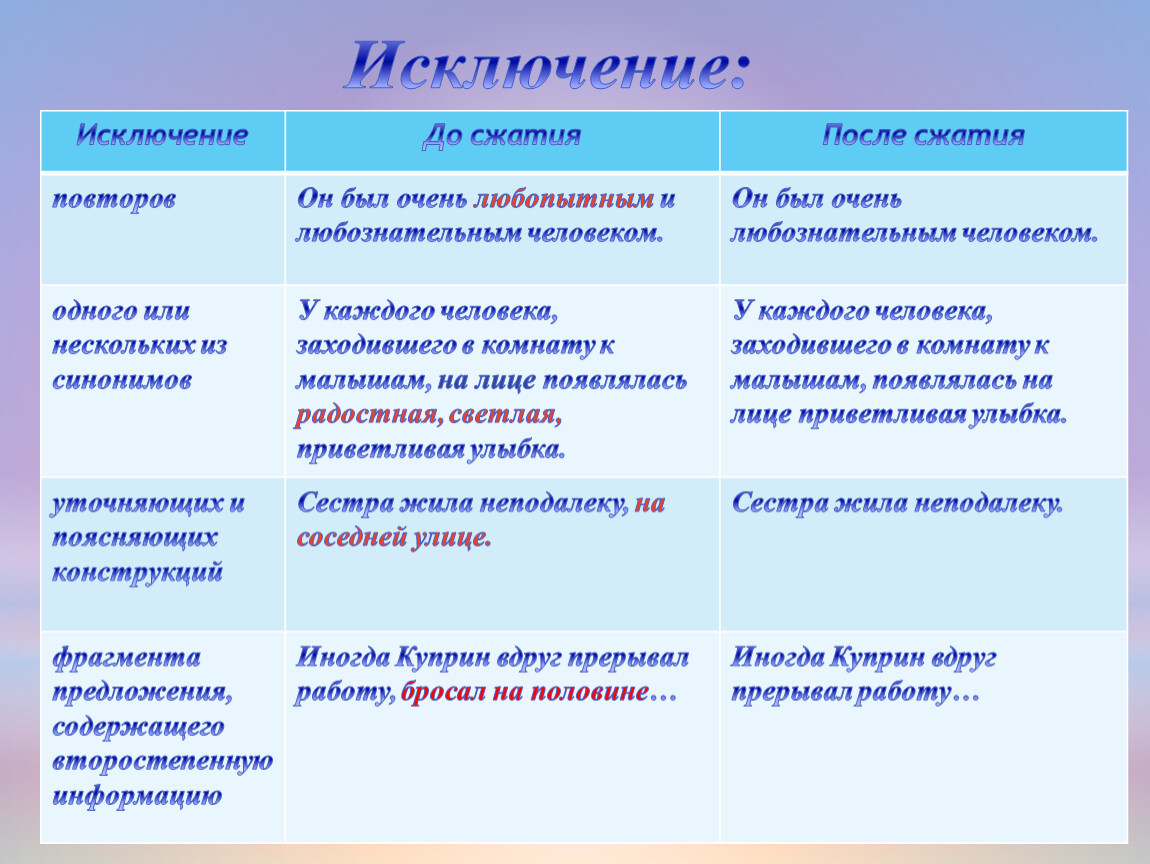 Исключение:

| Исключение | До сжатия | После сжатия |
|---|---|---|
| повторов | Он был очень любопытным и любознательным человеком. | Он был очень любознательным человеком. |
| одного или нескольких из синонимов | У каждого человека, заходившего в комнату к малышам, на лице появлялась радостная, светлая, приветливая улыбка. | У каждого человека, заходившего в комнату к малышам, появлялась на лице приветливая улыбка. |
| уточняющих и поясняющих конструкций | Сестра жила неподалеку, на соседней улице. | Сестра жила неподалеку. |
| фрагмента предложения, содержащего второстепенную информацию | Иногда Куприн вдруг прерывал работу, бросал на половине… | Иногда Куприн вдруг прерывал работу… |